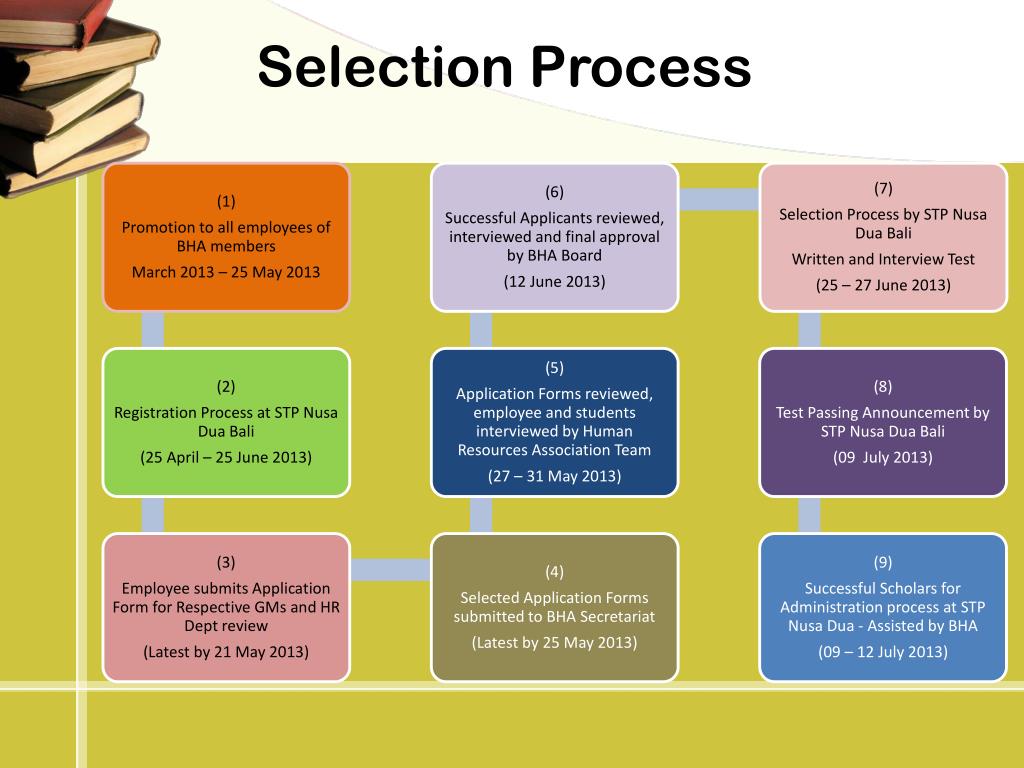 Selection Process

(1)
Promotion to all employees of BHA members
March 2013 – 25 May 2013

(2)
Registration Process at STP Nusa Dua Bali
(25 April – 25 June 2013)

(3)
Employee submits Application Form for Respective GMs and HR Dept review
(Latest by 21 May 2013)

(4)
Selected Application Forms submitted to BHA Secretariat
(Latest by 25 May 2013)

(5)
Application Forms reviewed, employee and students interviewed by Human Resources Association Team
(27 – 31 May 2013)

(6)
Successful Applicants reviewed, interviewed and final approval by BHA Board
(12 June 2013)

(7)
Selection Process by STP Nusa Dua Bali
Written and Interview Test
(25 – 27 June 2013)

(8)
Test Passing Announcement by STP Nusa Dua Bali
(09 July 2013)

(9)
Successful Scholars for Administration process at STP Nusa Dua - Assisted by BHA
(09 – 12 July 2013)